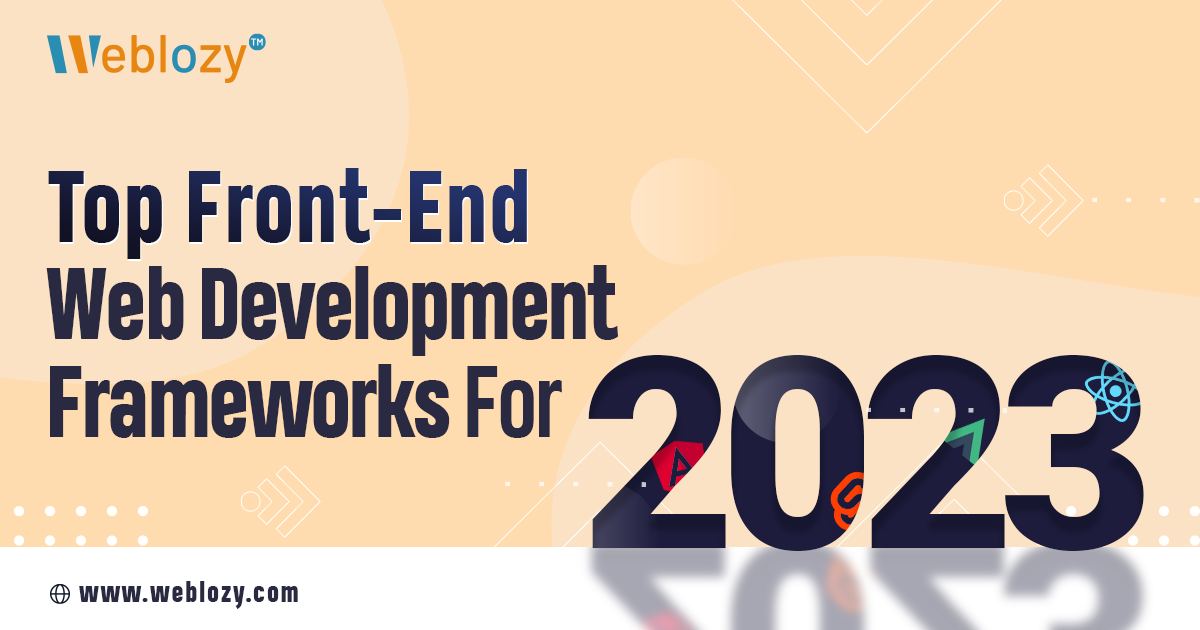 Weblozy™

Top Front-End Web Development Frameworks For 2023

www.weblozy.com